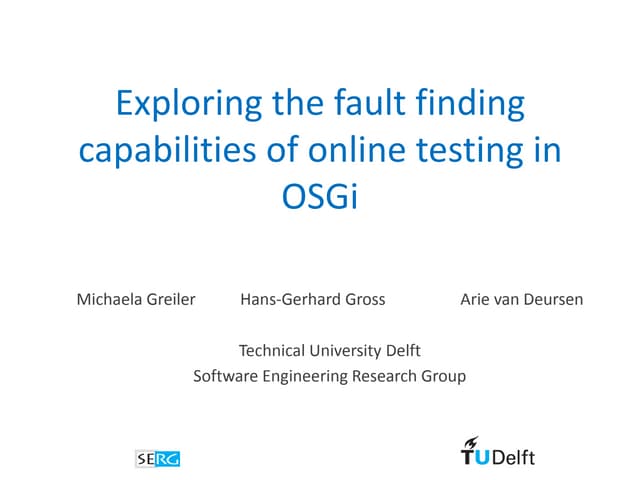 Exploring the fault finding capabilities of online testing in OSGi

Michaela Greiler Hans-Gerhard Gross Arie van Deursen

Technical University Delft
Software Engineering Research Group

SERG

TUDelft